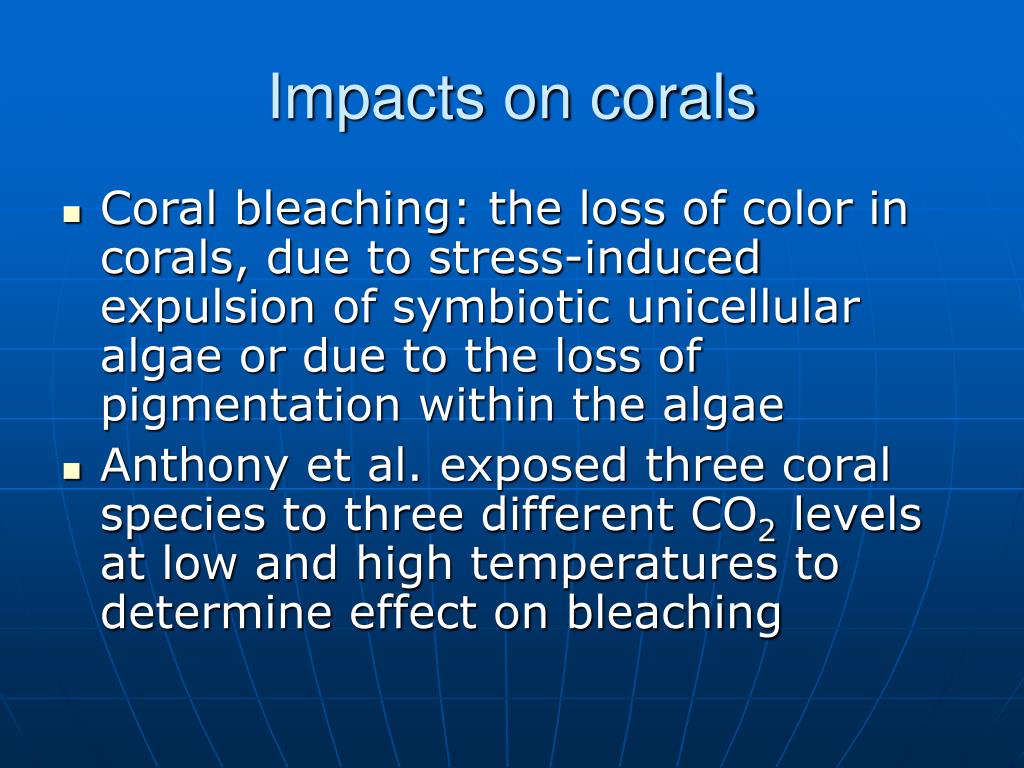 Impacts on corals

- Coral bleaching: the loss of color in corals, due to stress-induced expulsion of symbiotic unicellular algae or due to the loss of pigmentation within the algae
- Anthony et al. exposed three coral species to three different $CO_2$ levels at low and high temperatures to determine effect on bleaching